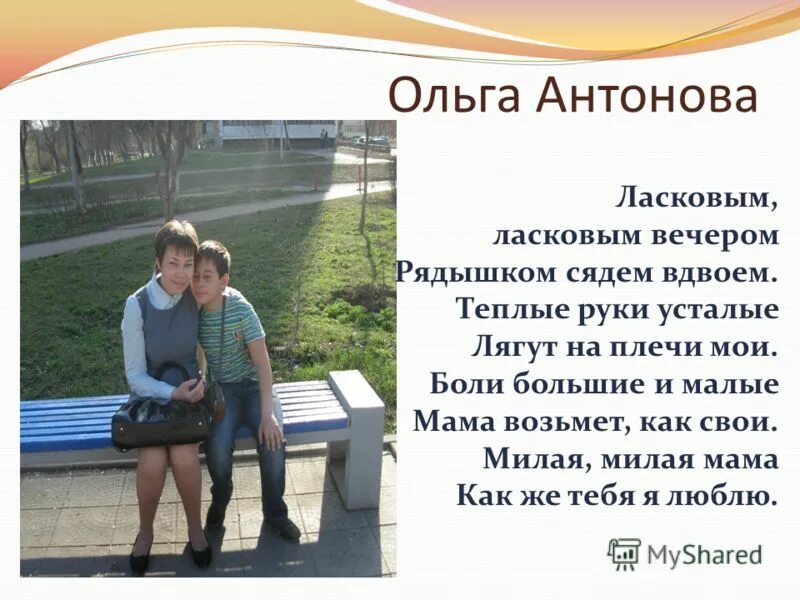 Ольга Антонова

Ласковым,
ласковым вечером
Рядышком сядем вдвоем.
Теплые руки усталые
Лягут на плечи мои.
Боли большие и малые
Мама возьмет, как свои.
Милая, милая мама
Как же тебя я люблю.

MyShared